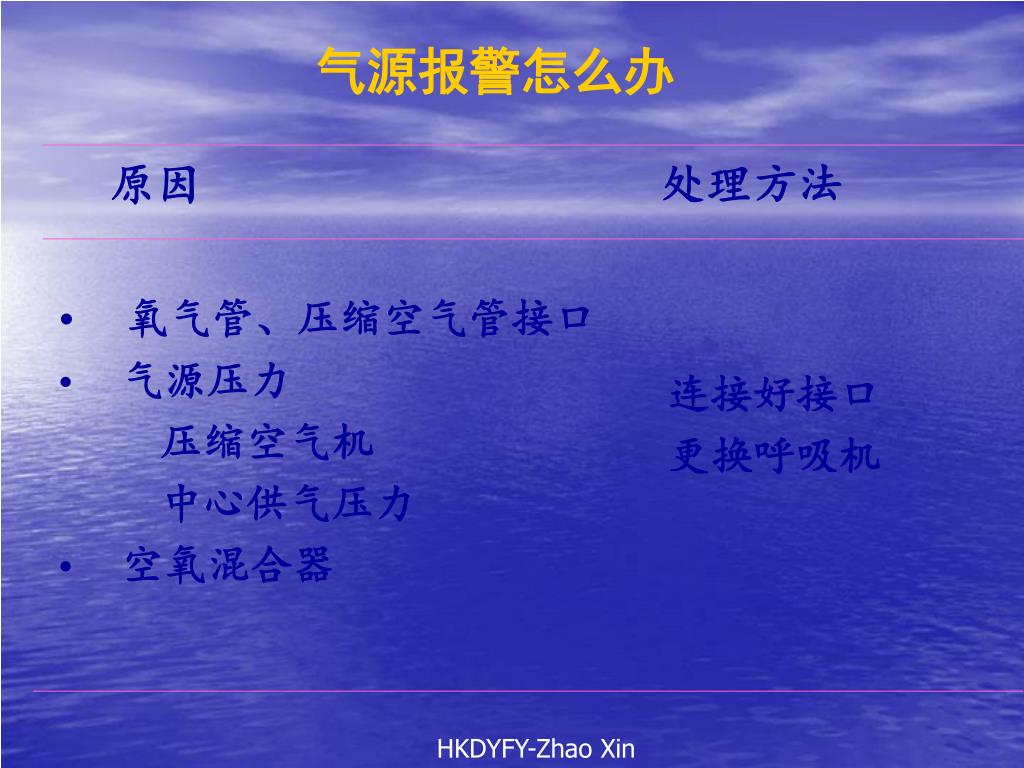 气源报警怎么办

原因

处理方法

• 氧气管、压缩空气管接口
• 气源压力
压缩空气机
中心供气压力
• 空氧混合器

连接好接口
更换呼吸机

HKDYFY-Zhao Xin